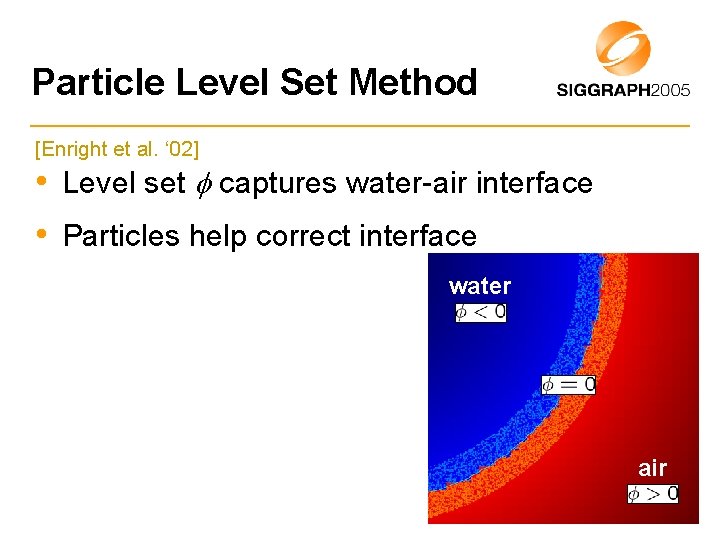 Particle Level Set Method

SIGGRAPH2005

[Enright et al. ‘02]

• Level set $\phi$ captures water-air interface

• Particles help correct interface

water

$\phi < 0$

$\phi = 0$

air

$\phi > 0$